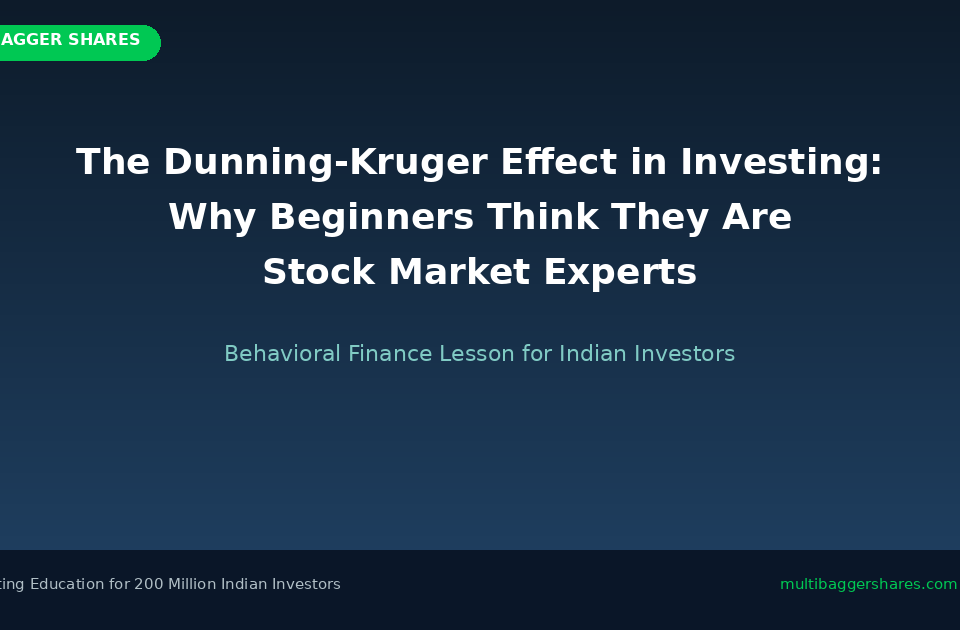 AGGER SHARES

The Dunning-Kruger Effect in Investing: Why Beginners Think They Are Stock Market Experts

Behavioral Finance Lesson for Indian Investors

ting Education for 200 Million Indian Investors

multibaggershares.com